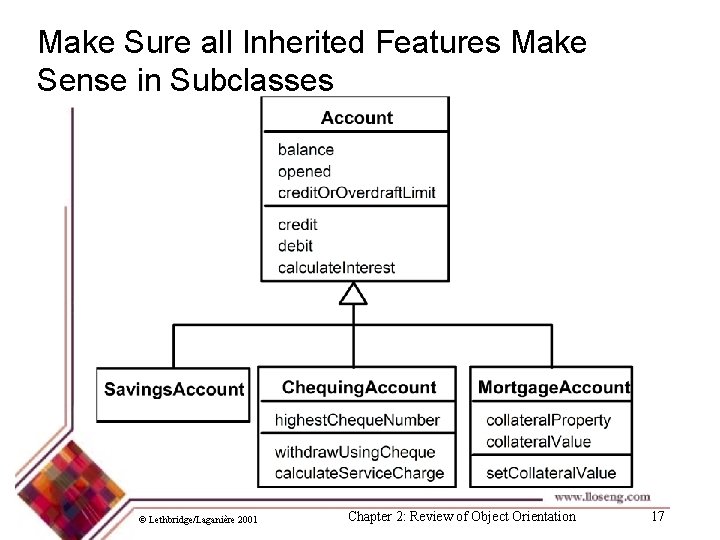 Make Sure all Inherited Features Make Sense in Subclasses

Account

balance
opened
creditOrOverdraftLimit

credit
debit
calculateInterest

SavingsAccount

ChequingAccount

highestChequeNumber

withdrawUsingCheque
calculateServiceCharge

MortgageAccount

collateralProperty
collateralValue

setCollateralValue

www.lloseng.com

© Lethbridge/Laganière 2001

Chapter 2: Review of Object Orientation

17